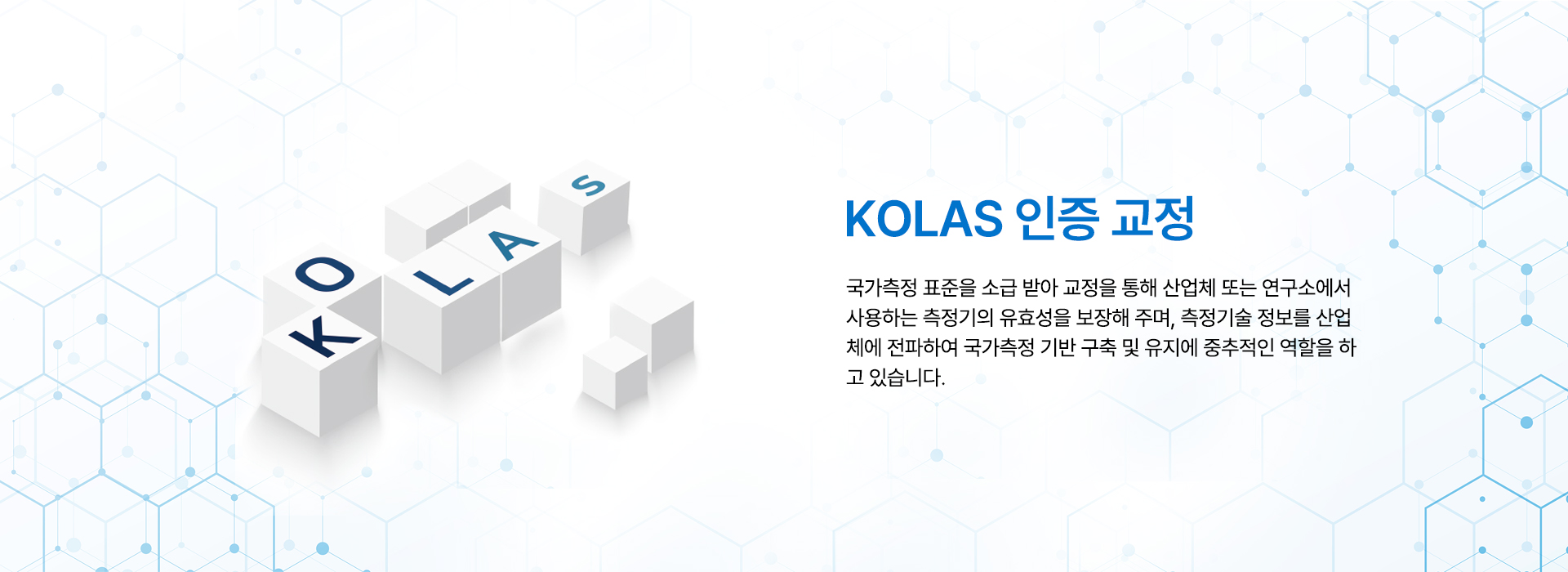 K O L A S

KOLAS 인증 교정

국가측정 표준을 소급 받아 교정을 통해 산업체 또는 연구소에서 사용하는 측정기의 유효성을 보장해 주며, 측정기술 정보를 산업체에 전파하여 국가측정 기반 구축 및 유지에 중추적인 역할을 하고 있습니다.